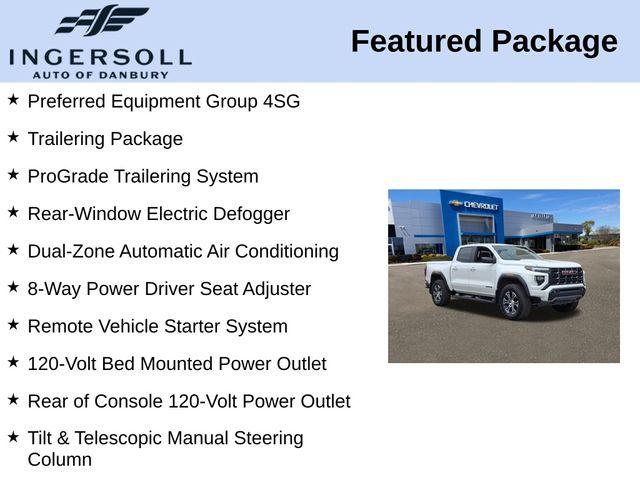 INGERSOLL
AUTO OF DANBURY

Featured Package

★ Preferred Equipment Group 4SG

★ Trailering Package

★ ProGrade Trailering System

★ Rear-Window Electric Defogger

★ Dual-Zone Automatic Air Conditioning

★ 8-Way Power Driver Seat Adjuster

★ Remote Vehicle Starter System

★ 120-Volt Bed Mounted Power Outlet

★ Rear of Console 120-Volt Power Outlet

★ Tilt & Telescopic Manual Steering Column

CHEVROLET

GMC